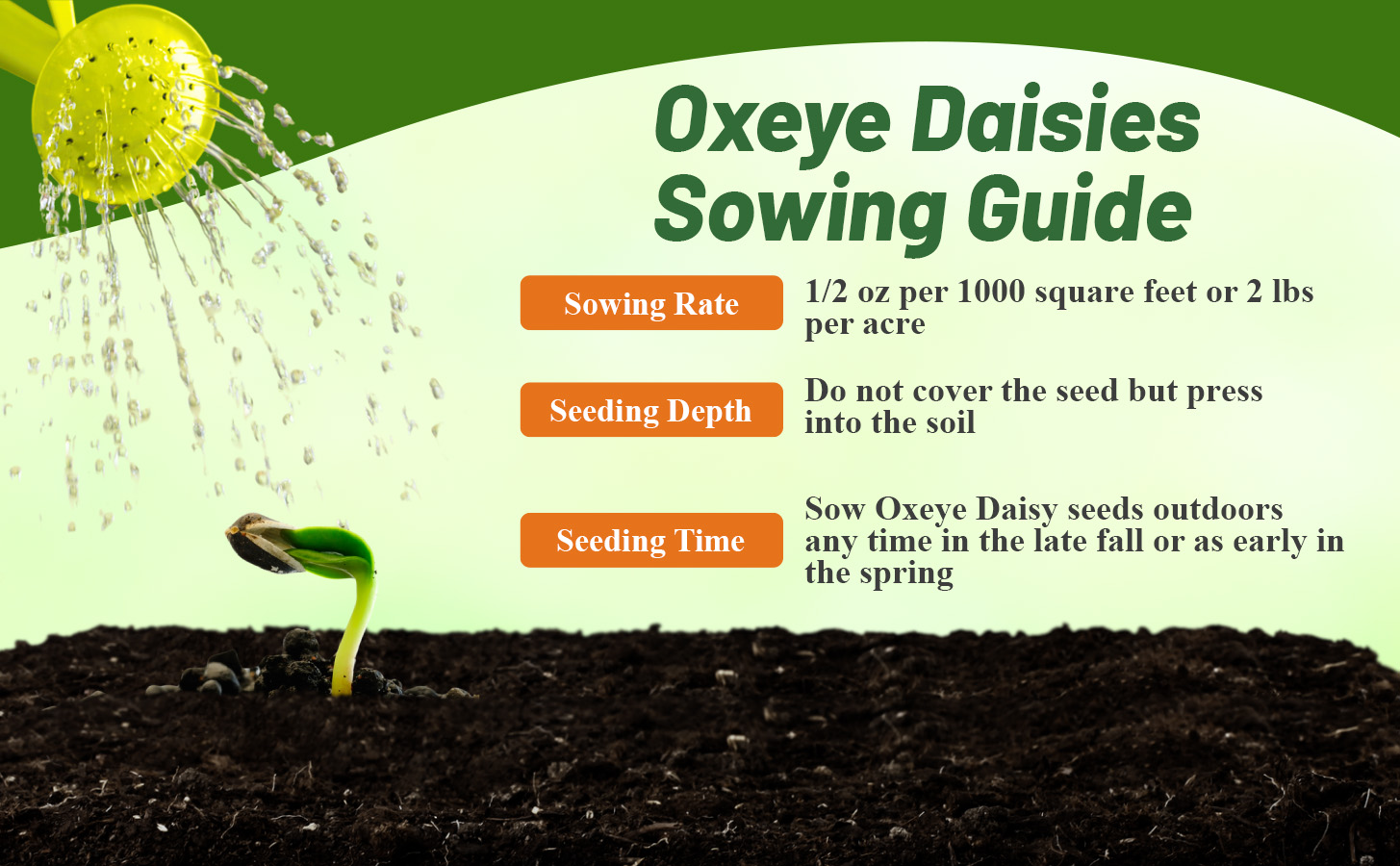 Oxeye Daisies Sowing Guide

Sowing Rate
1/2 oz per 1000 square feet or 2 lbs per acre

Seeding Depth
Do not cover the seed but press into the soil

Seeding Time
Sow Oxeye Daisy seeds outdoors any time in the late fall or as early in the spring